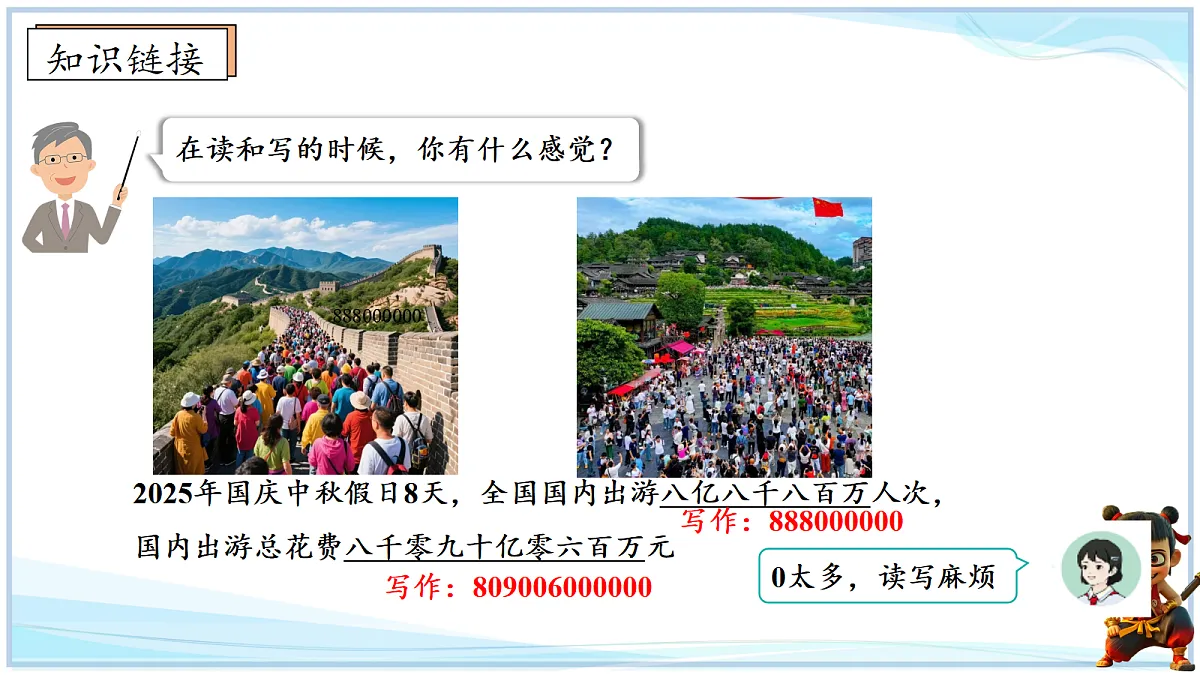 知识链接

在读和写的时候，你有什么感觉？

888000000

2025年国庆中秋假日8天，全国国内出游八亿八千八百万人次，

写作：888000000

国内出游总花费八千零九十亿零六百万元

写作：809006000000

0太多，读写麻烦